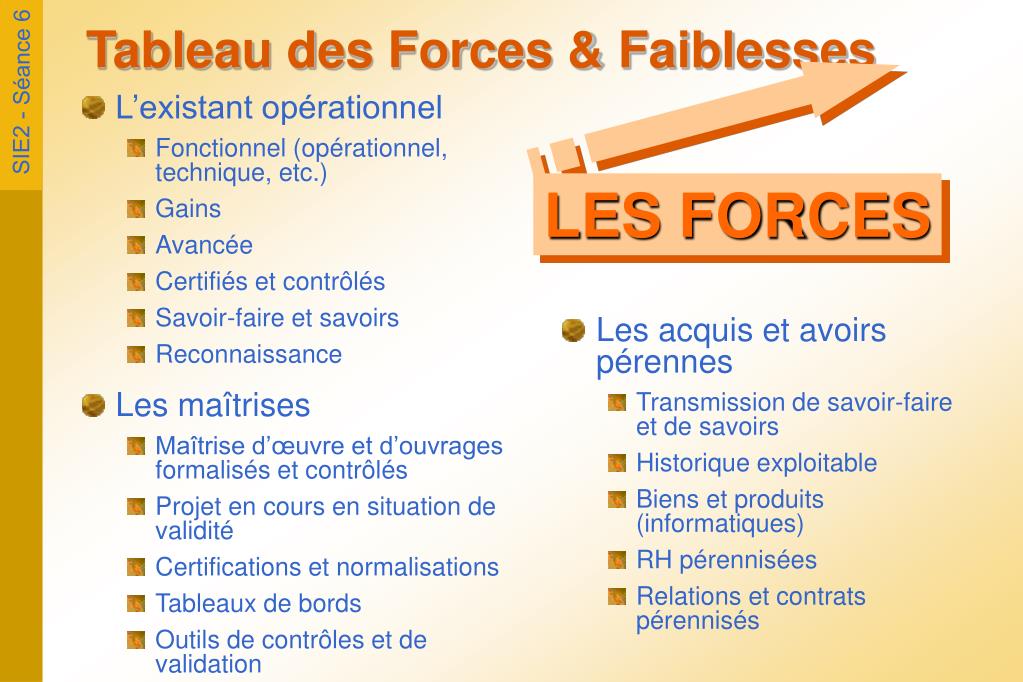 SIE2 - Séance 6

Tableau des Forces & Faiblesses

L’existant opérationnel
Fonctionnel (opérationnel, technique, etc.)
Gains
Avancée
Certifiés et contrôlés
Savoir-faire et savoirs
Reconnaissance

Les maîtrises
Maîtrise d’œuvre et d’ouvrages formalisés et contrôlés
Projet en cours en situation de validité
Certifications et normalisations
Tableaux de bords
Outils de contrôles et de validation

LES FORCES

Les acquis et avoirs pérennes
Transmission de savoir-faire et de savoirs
Historique exploitable
Biens et produits (informatiques)
RH pérennisées
Relations et contrats pérennisés